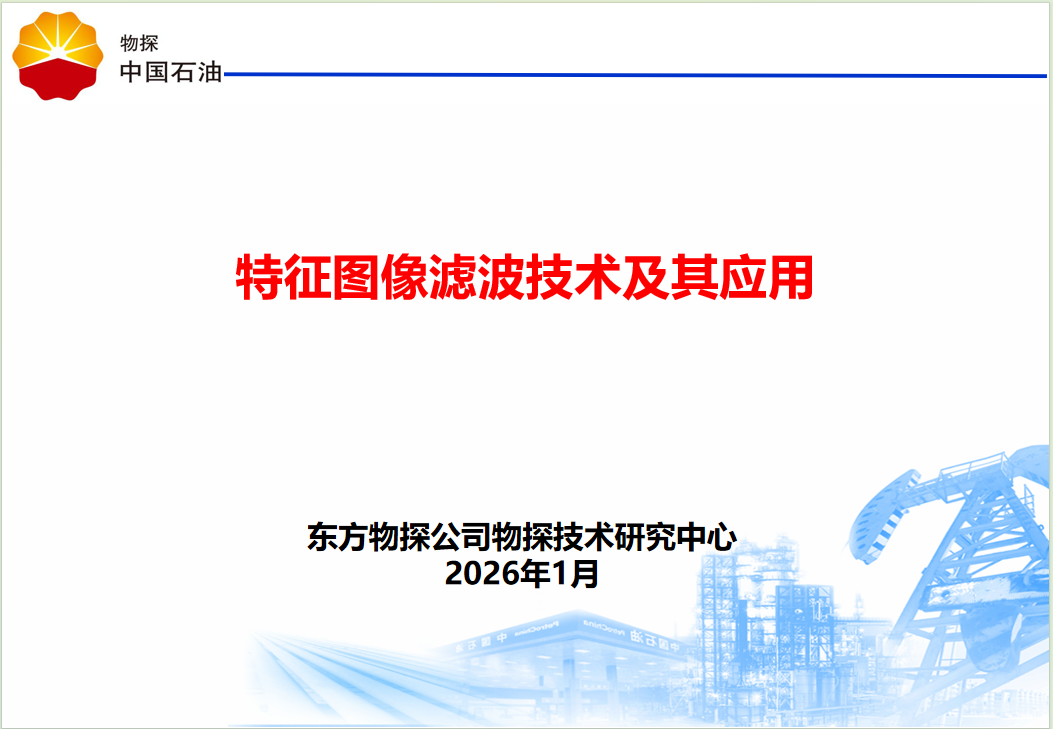 物探
中国石油

特征图像滤波技术及其应用

东方物探公司物探技术研究中心
2026年1月